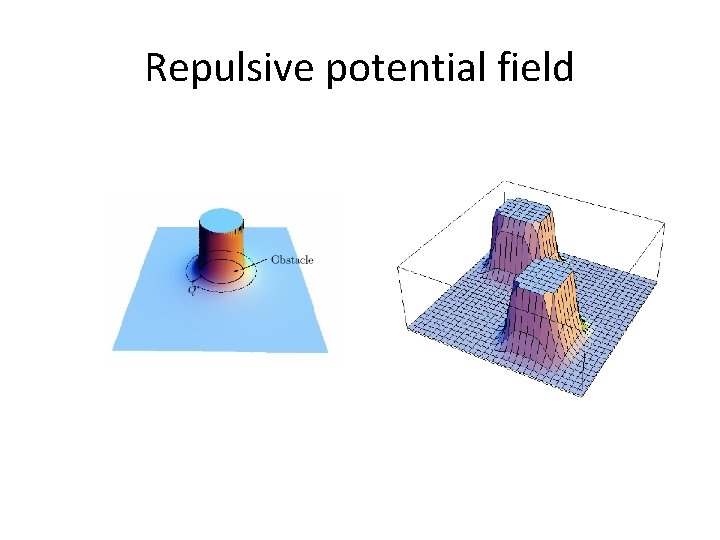 Repulsive potential field

Obstacle

$Q^*$